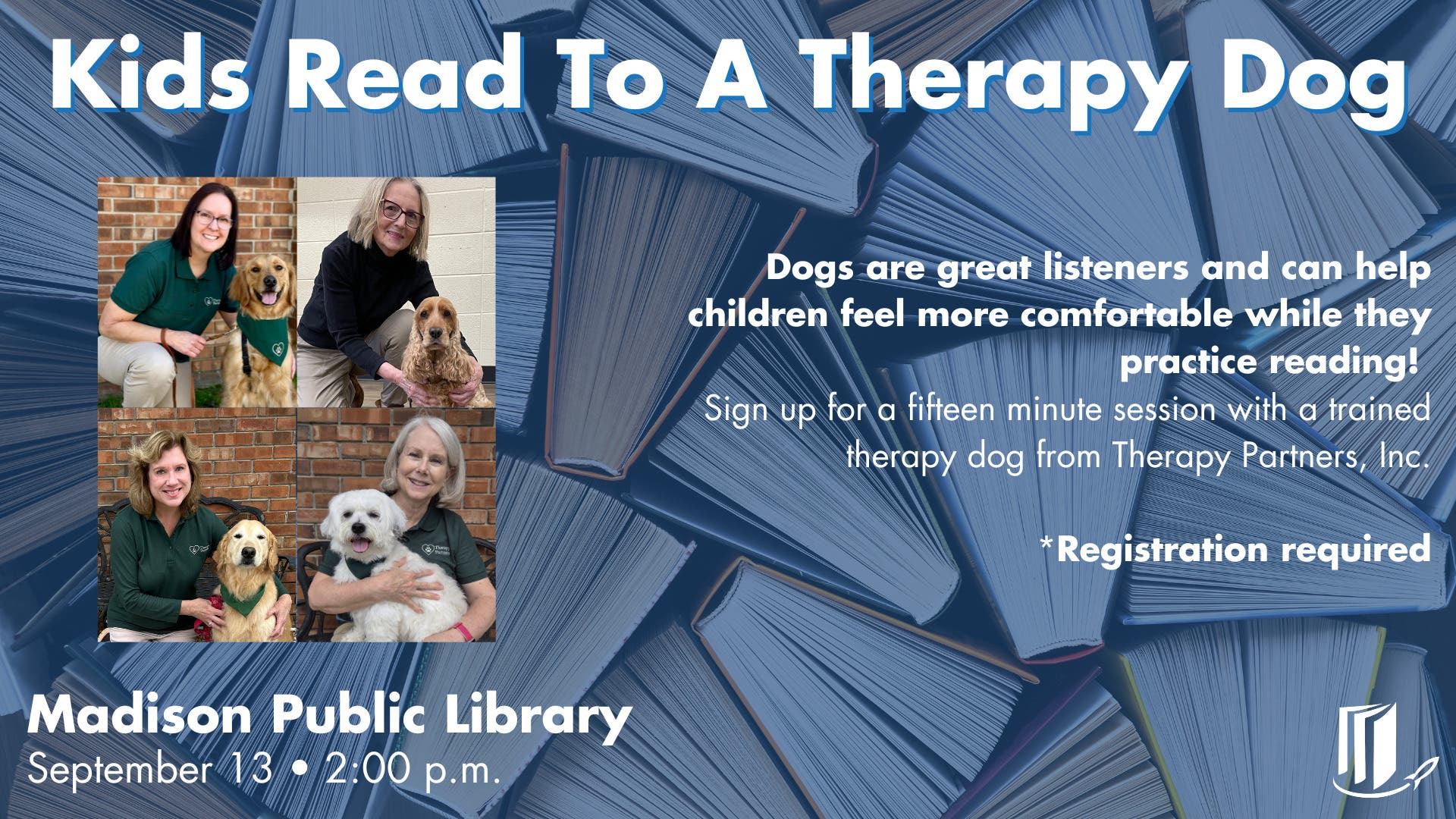 Kids Read To A Therapy Dog

Dogs are great listeners and can help children feel more comfortable while they practice reading!
Sign up for a fifteen minute session with a trained therapy dog from Therapy Partners, Inc.

*Registration required

Madison Public Library
September 13 • 2:00 p.m.